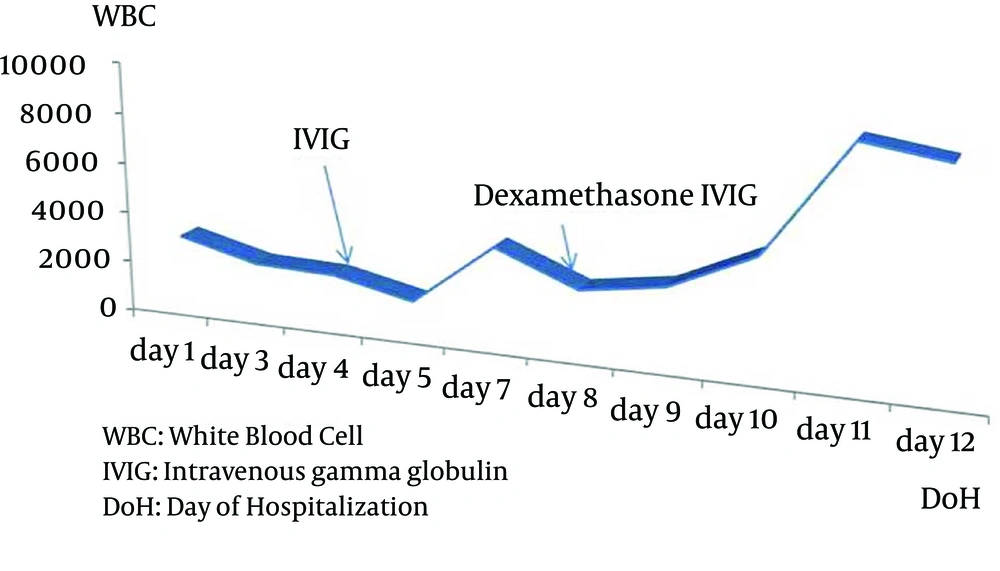 WBC

10000
8000
6000
4000
2000
0

IVIG

Dexamethasone IVIG

day 1 day 3 day 4 day 5 day 7 day 8 day 9 day 10 day 11 day 12

DoH

WBC: White Blood Cell
IVIG: Intravenous gamma globulin
DoH: Day of Hospitalization